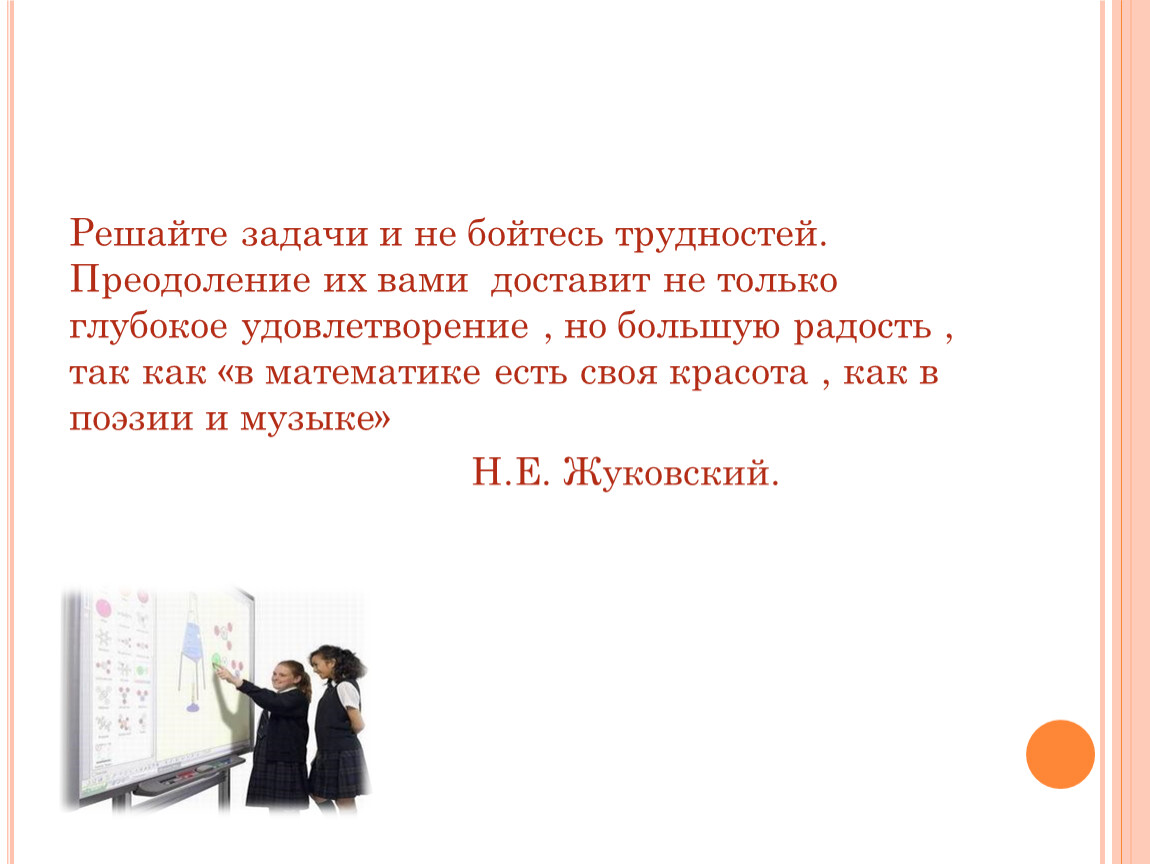 Решайте задачи и не бойтесь трудностей. Преодоление их вами  доставит не только глубокое удовлетворение , но большую радость , так как «в математике есть своя красота , как в поэзии и музыке»

Н.Е. Жуковский.